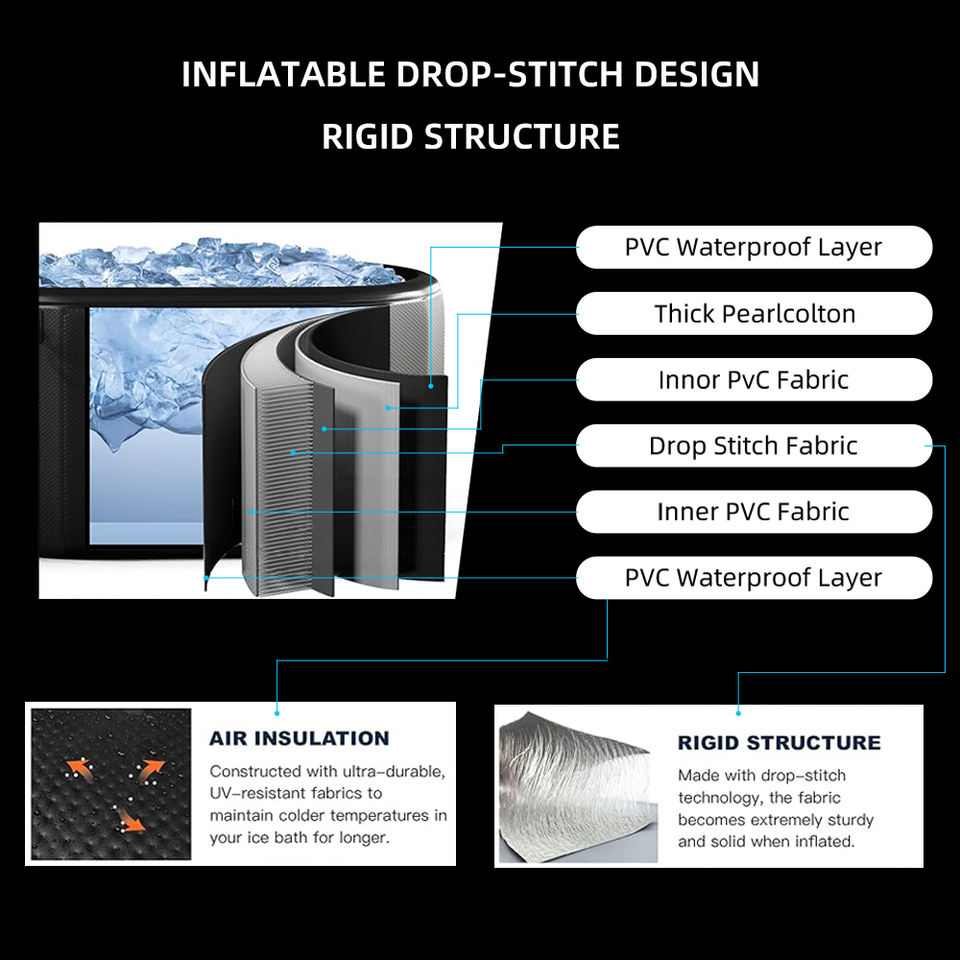 INFLATABLE DROP-STITCH DESIGN

RIGID STRUCTURE

PVC Waterproof Layer

Thick Pearlcolton

Innor PvC Fabric

Drop Stitch Fabric

Inner PVC Fabric

PVC Waterproof Layer

AIR INSULATION

Constructed with ultra-durable, UV-resistant fabrics to maintain colder temperatures in your ice bath for longer.

RIGID STRUCTURE

Made with drop-stitch technology, the fabric becomes extremely sturdy and solid when inflated.